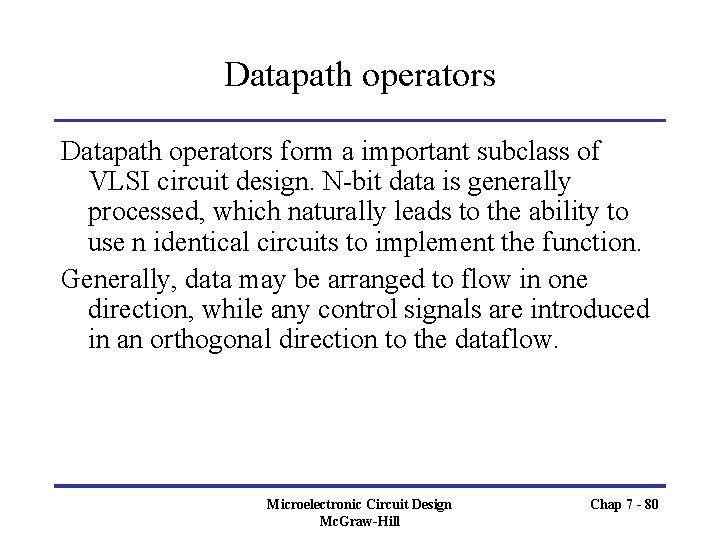 Datapath operators

Datapath operators form a important subclass of VLSI circuit design. N-bit data is generally processed, which naturally leads to the ability to use n identical circuits to implement the function.

Generally, data may be arranged to flow in one direction, while any control signals are introduced in an orthogonal direction to the dataflow.

Microelectronic Circuit Design
McGraw-Hill

Chap 7 - 80